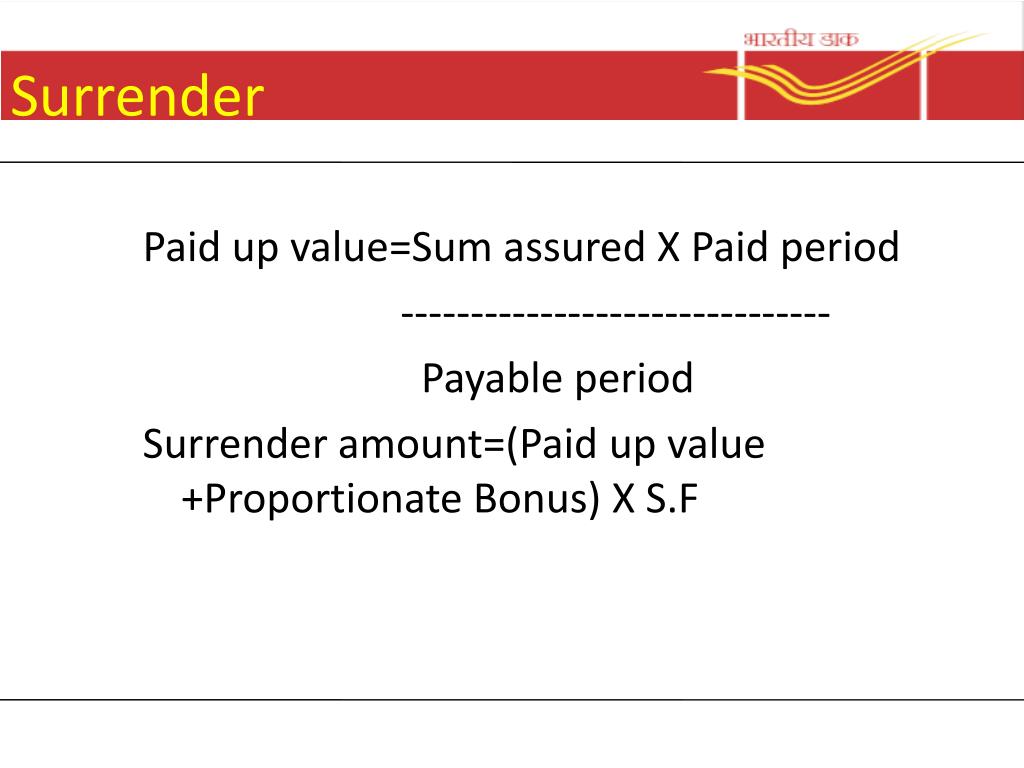 भारतीय डाक

Surrender

Paid up value=Sum assured X Paid period
------------------------------
Payable period

Surrender amount=(Paid up value +Proportionate Bonus) X S.F